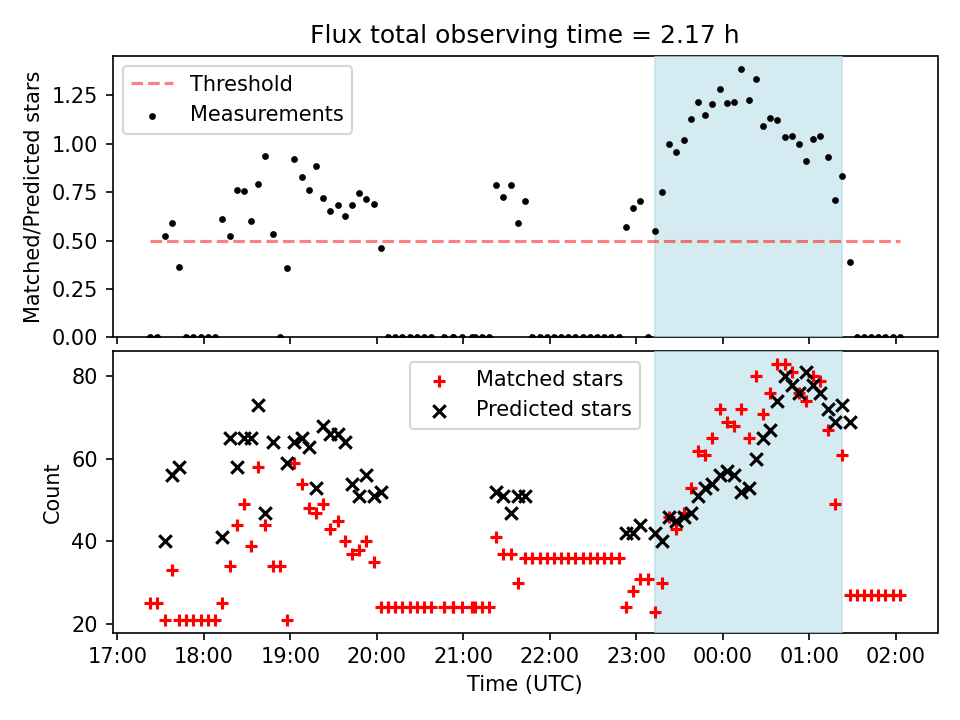 Flux total observing time = 2.17 h

Threshold
Measurements

Matched/Predicted stars

1.25
1.00
0.75
0.50
0.25
0.00

Matched stars
Predicted stars

Count

80
60
40
20

17:00 18:00 19:00 20:00 21:00 22:00 23:00 00:00 01:00 02:00

Time (UTC)